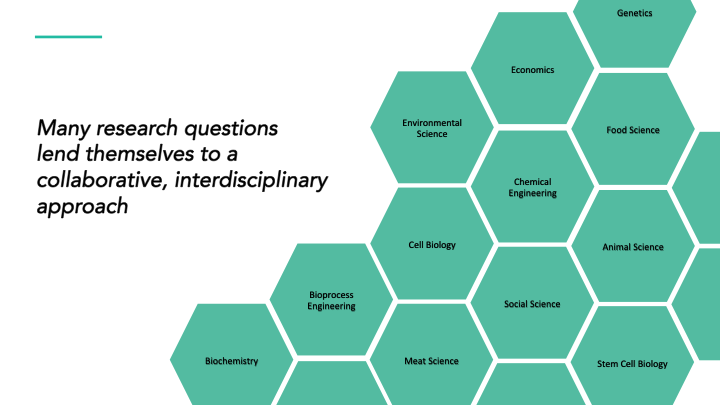 Many research questions lend themselves to a collaborative, interdisciplinary approach

Genetics

Economics

Environmental Science

Food Science

Chemical Engineering

Cell Biology

Animal Science

Bioprocess Engineering

Social Science

Biochemistry

Meat Science

Stem Cell Biology